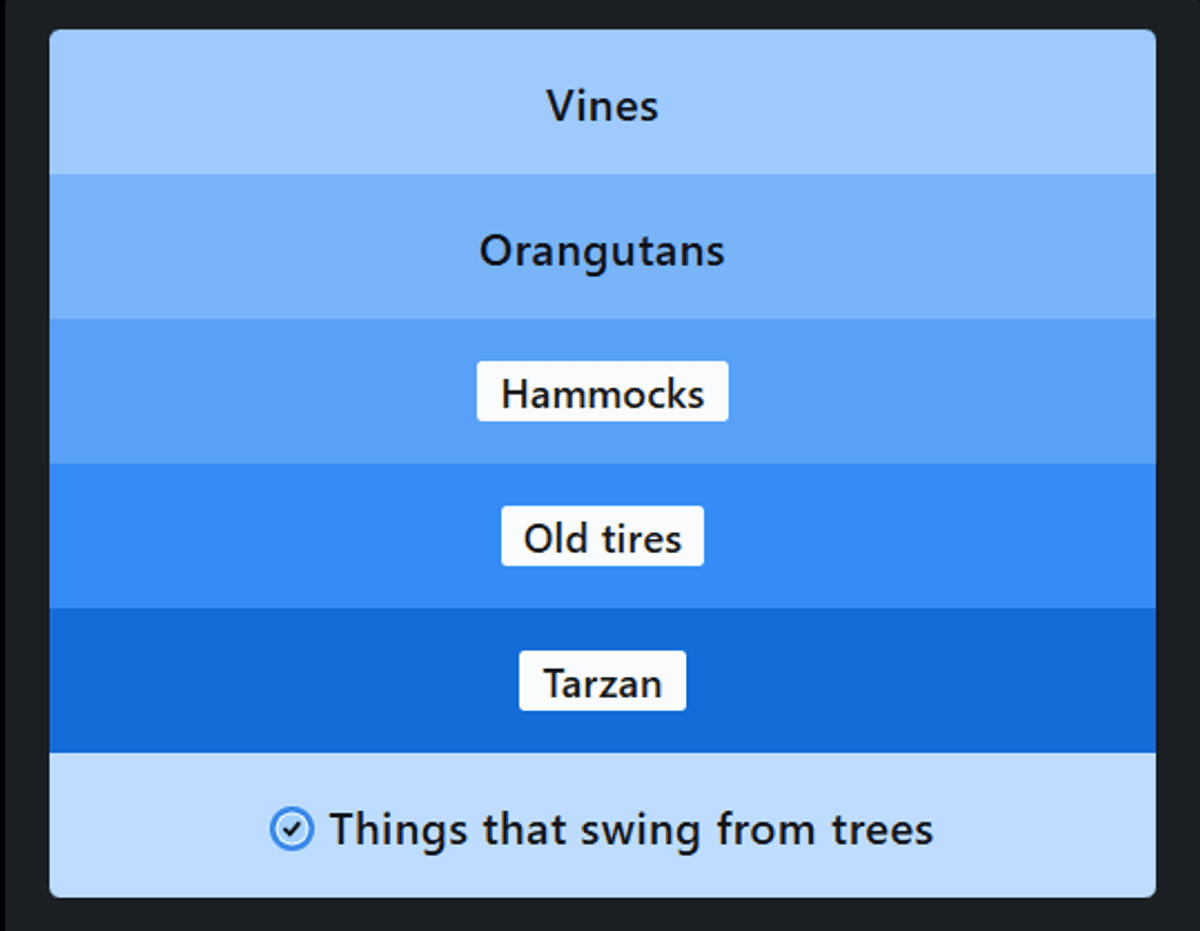 Vines

Orangutans

Hammocks

Old tires

Tarzan

Things that swing from trees